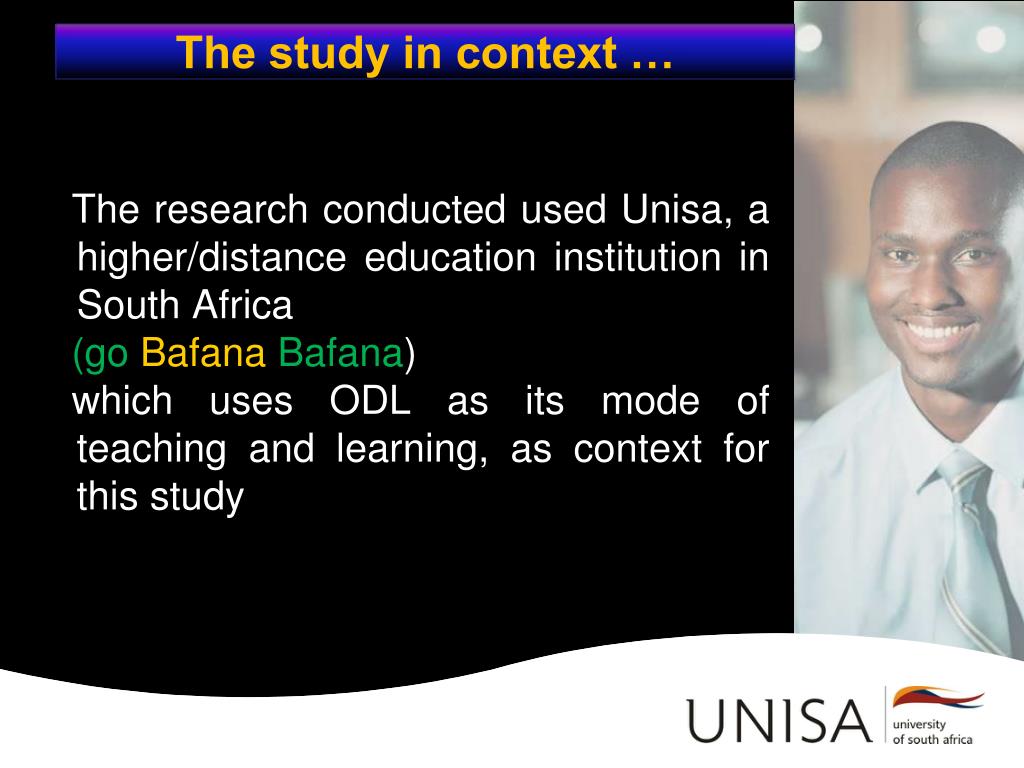 The study in context …

The research conducted used Unisa, a higher/distance education institution in South Africa
(go Bafana Bafana)
which uses ODL as its mode of teaching and learning, as context for this study

UNISA university of south africa